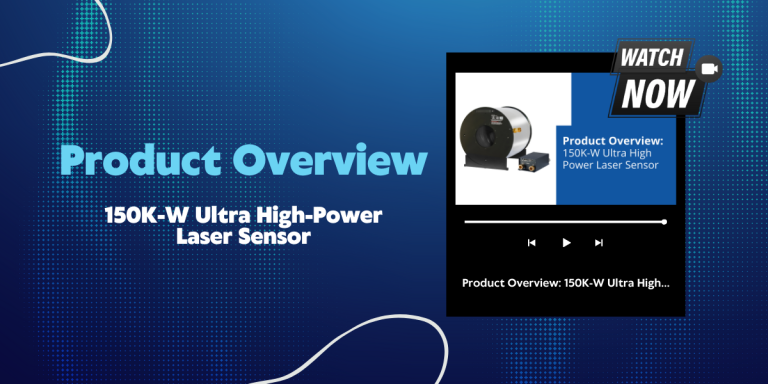 Product Overview

150K-W Ultra High-Power Laser Sensor

WATCH NOW

Product Overview: 150K-W Ultra High Power Laser Sensor

Product Overview: 150K-W Ultra High...